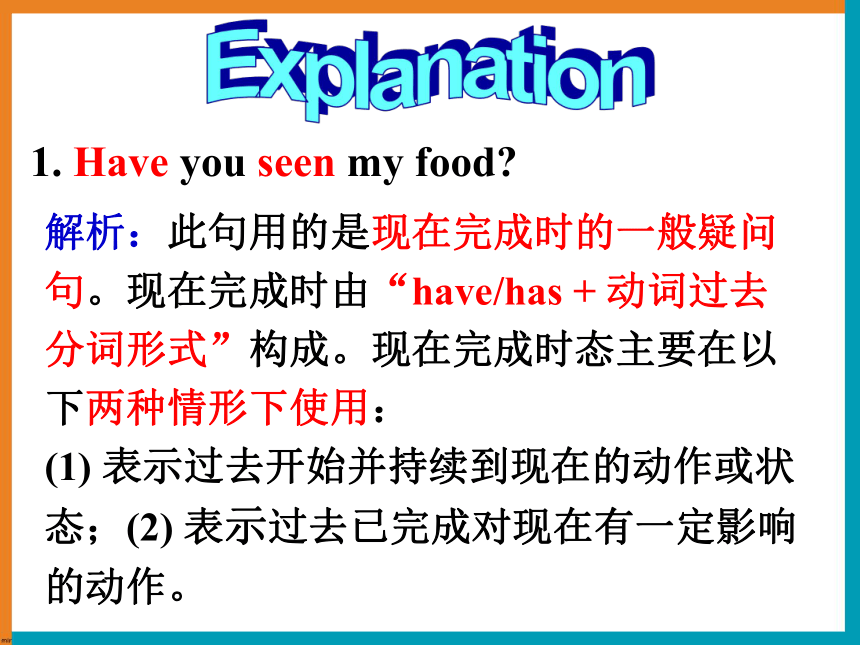 Explanation

1. Have you seen my food?

解析：此句用的是现在完成时的一般疑问句。现在完成时由“have/has + 动词过去分词形式”构成。现在完成时态主要在以下两种情形下使用：

(1) 表示过去开始并持续到现在的动作或状态；(2) 表示过去已完成对现在有一定影响的动作。